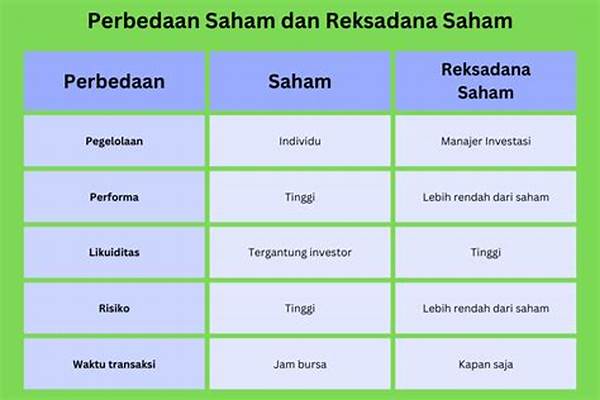 Perbedaan Saham dan Reksadana Saham

| Perbedaan | Saham | Reksadana Saham |
|---|---|---|
| Pegelolaan | Individu | Manajer Investasi |
| Performa | Tinggi | Lebih rendah dari saham |
| Likuiditas | Tergantung investor | Tinggi |
| Risiko | Tinggi | Lebih rendah dari saham |
| Waktu transaksi | Jam bursa | Kapan saja |